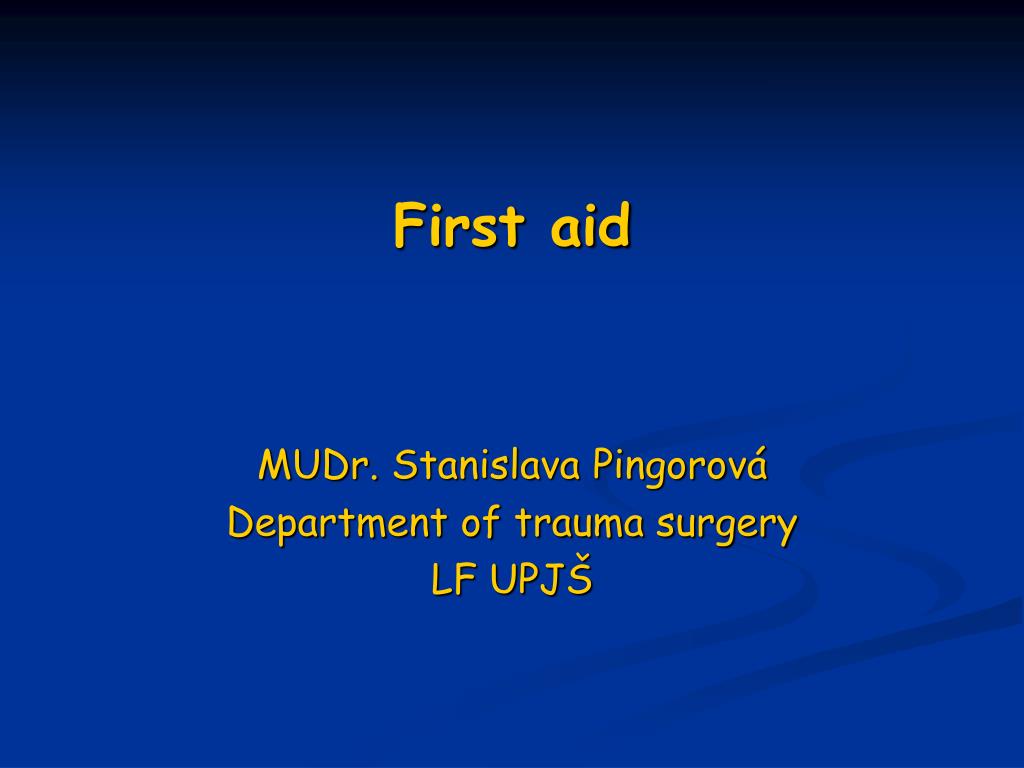 First aid

MUDr. Stanislava Pingorová
Department of trauma surgery
LF UPJŠ